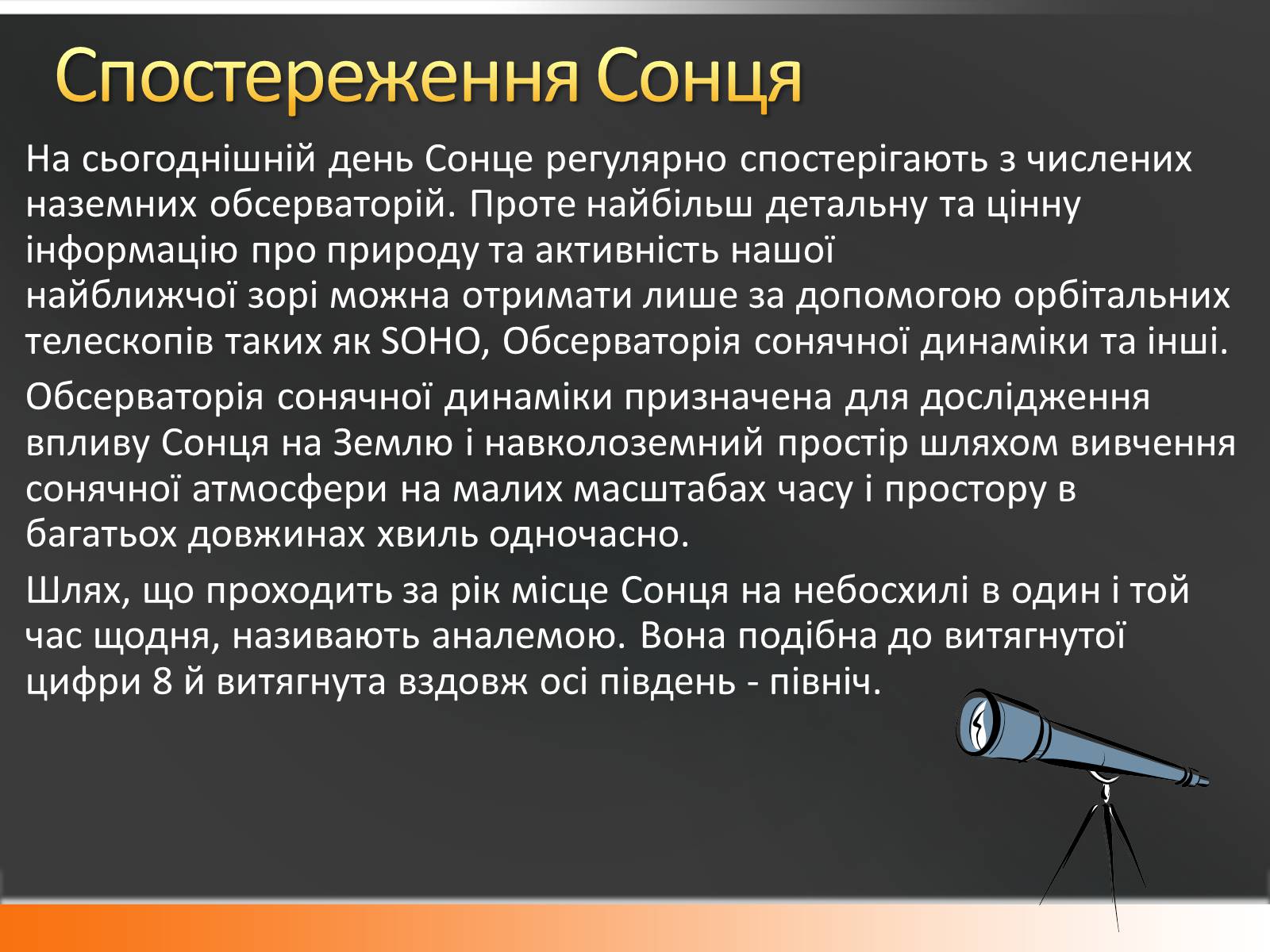 Спостереження Сонця

На сьогоднішній день Сонце регулярно спостерігають з числених наземних обсерваторій. Проте найбільш детальну та цінну інформацію про природу та активність нашої найближчої зорі можна отримати лише за допомогою орбітальних телескопів таких як SOHO, Обсерваторія сонячної динаміки та інші.

Обсерваторія сонячної динаміки призначена для дослідження впливу Сонця на Землю і навколоземний простір шляхом вивчення сонячної атмосфери на малих масштабах часу і простору в багатьох довжинах хвиль одночасно.

Шлях, що проходить за рік місце Сонця на небосхилі в один і той час щодня, називають аналемою. Вона подібна до витягнутої цифри 8 й витягнута вздовж осі південь - північ.